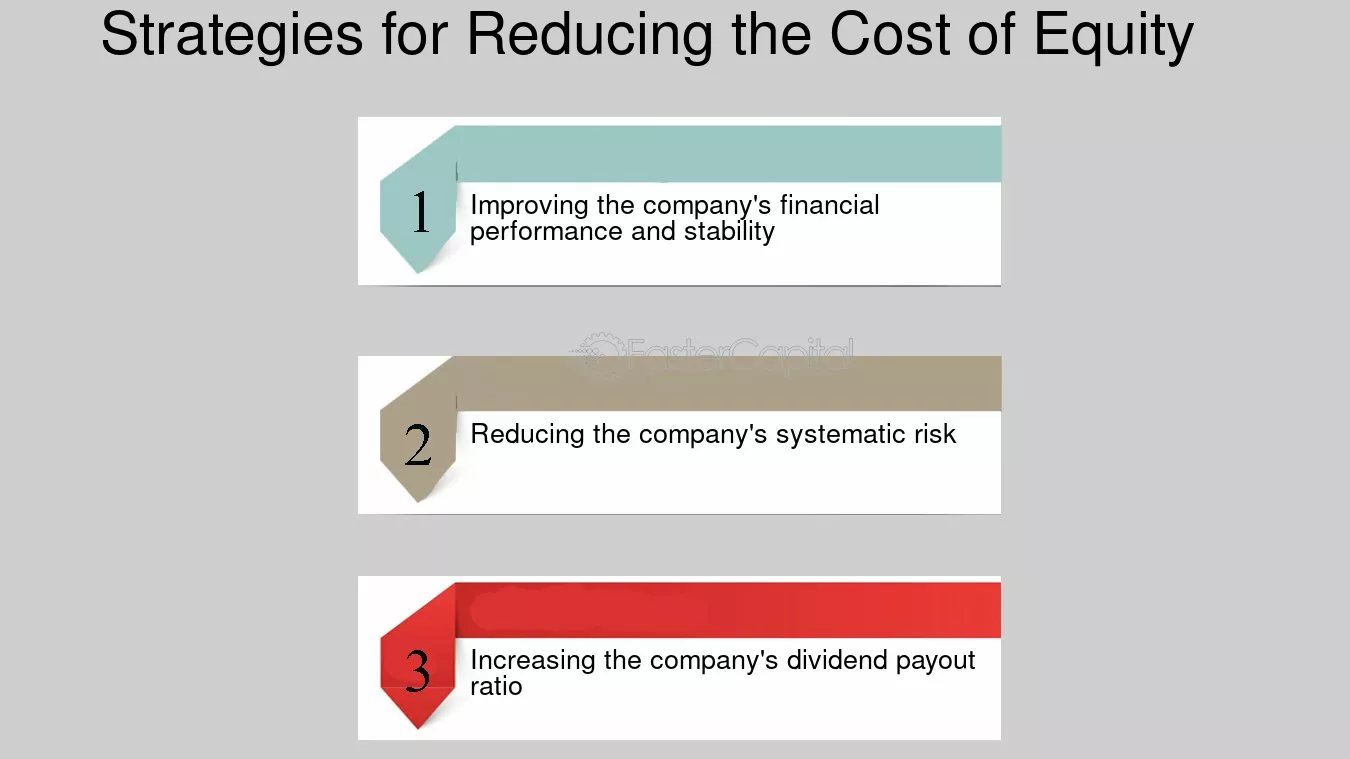 Strategies for Reducing the Cost of Equity

1
Improving the company's financial performance and stability

FasterCapital

2
Reducing the company's systematic risk

3
Increasing the company's dividend payout ratio